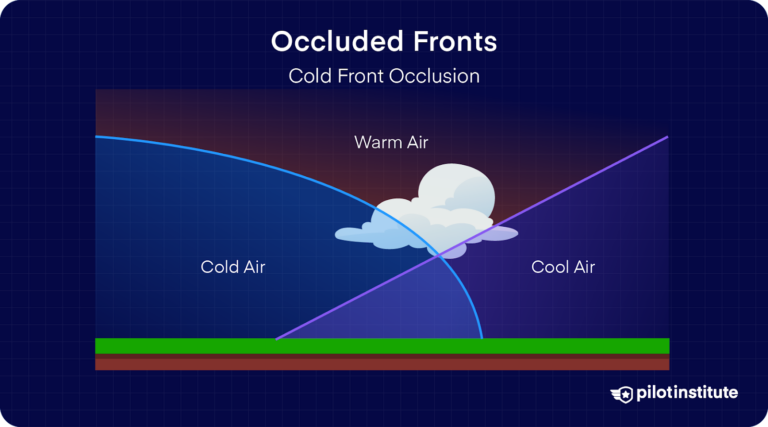 Occluded Fronts

Cold Front Occlusion

Warm Air

Cold Air

Cool Air

pilotinstitute